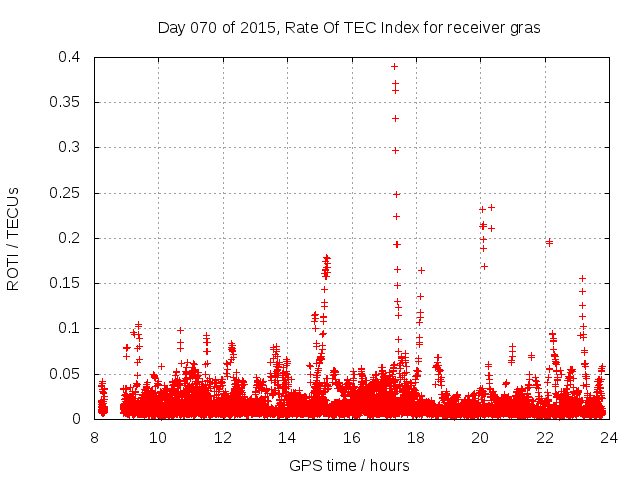 Day 070 of 2015, Rate Of TEC Index for receiver gras

ROTI / TECUs

0.4
0.35
0.3
0.25
0.2
0.15
0.1
0.05
0

8
10
12
14
16
18
20
22
24

GPS time / hours